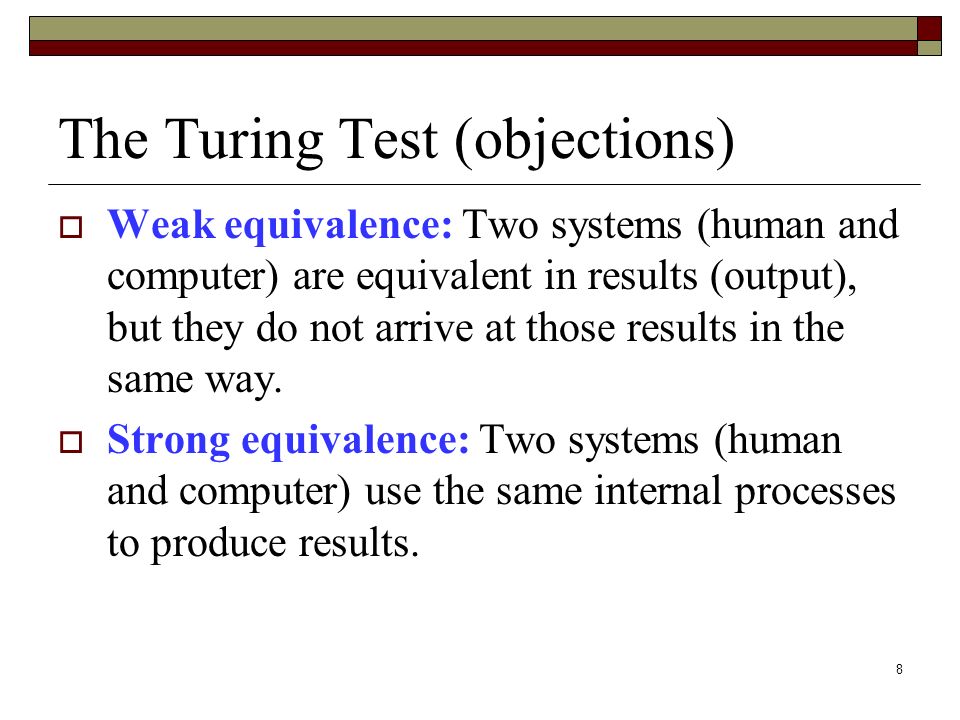 The Turing Test (objections)

Weak equivalence: Two systems (human and computer) are equivalent in results (output), but they do not arrive at those results in the same way.

Strong equivalence: Two systems (human and computer) use the same internal processes to produce results.

8